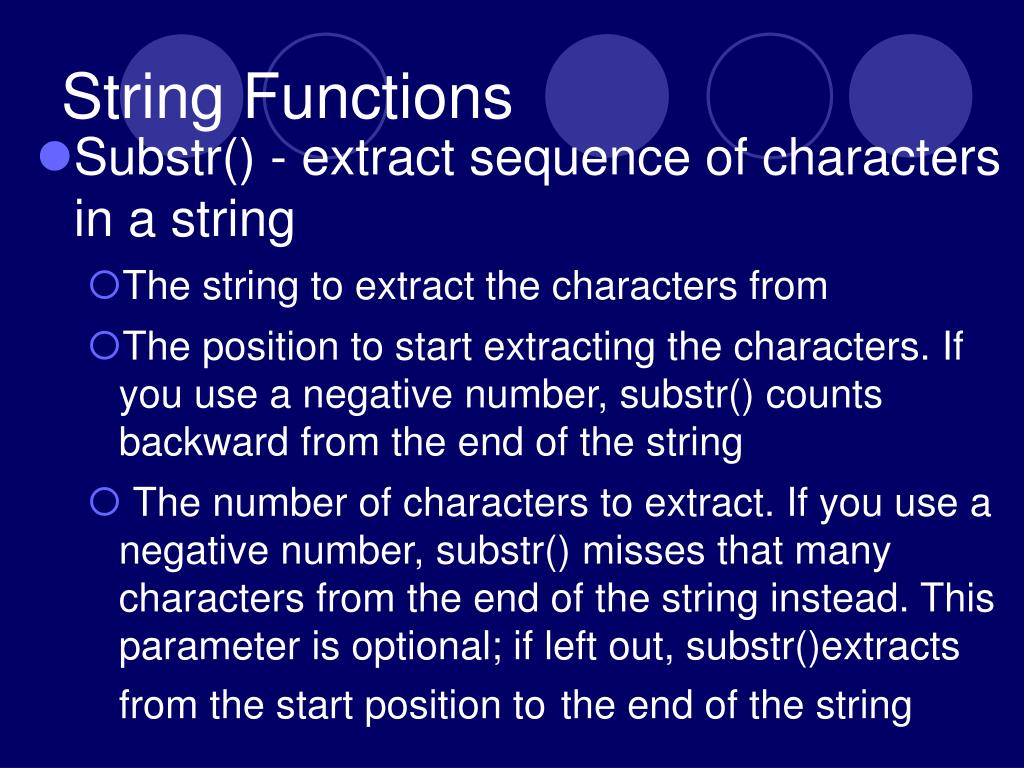 String Functions

Substr() - extract sequence of characters in a string

The string to extract the characters from

The position to start extracting the characters. If you use a negative number, substr() counts backward from the end of the string

The number of characters to extract. If you use a negative number, substr() misses that many characters from the end of the string instead. This parameter is optional; if left out, substr()extracts from the start position to the end of the string